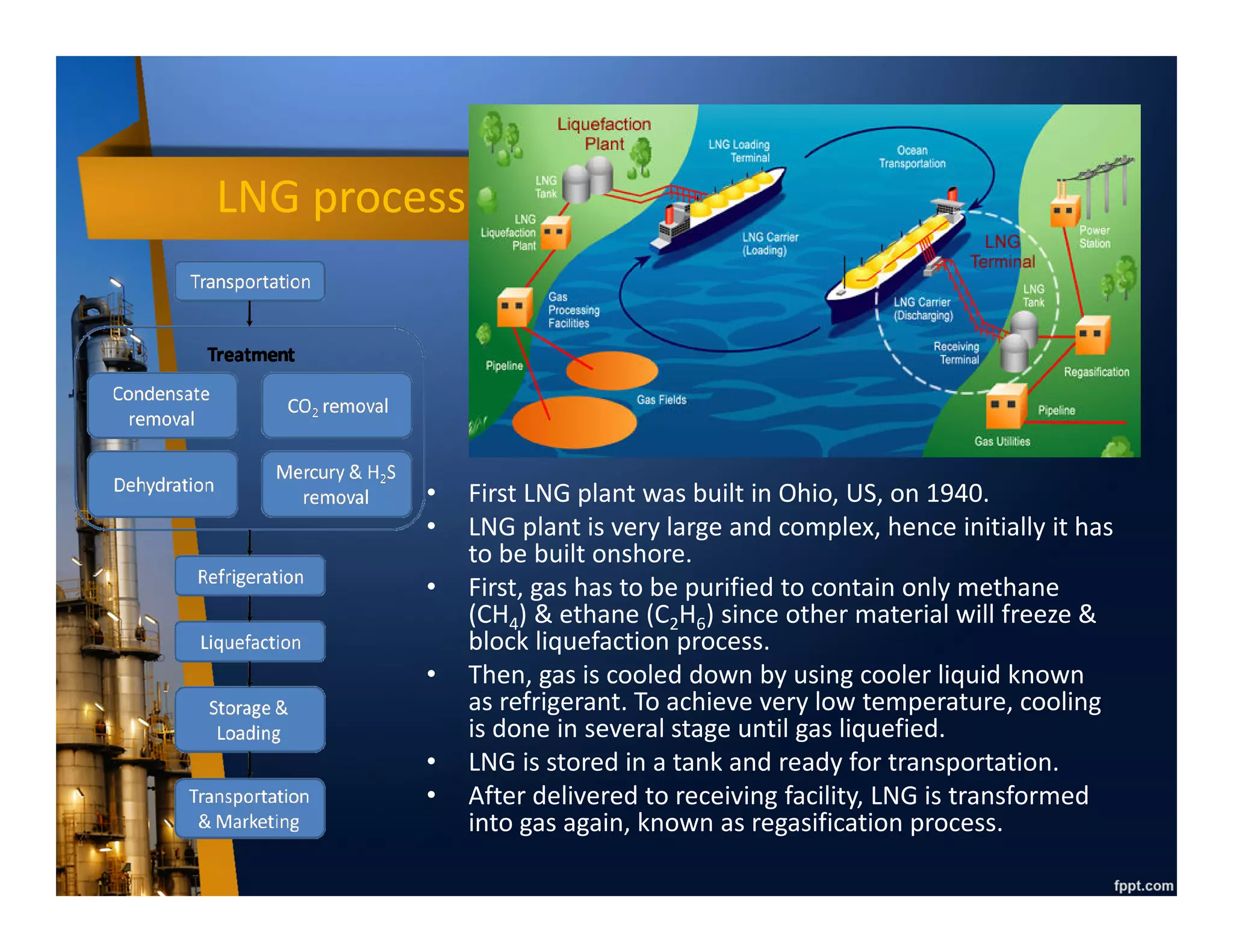 LNG process

Transportation

Treatment

Condensate removal

$CO_2$ removal

Dehydration

Mercury & $H_2S$ removal

Refrigeration

Liquefaction

Storage & Loading

Transportation & Marketing

Liquefaction Plant

LNG Tank

LNG Liquefaction Plant

Gas Processing Facilities

Pipeline

Gas Fields

LNG Loading Terminal

LNG Carrier (Loading)

Ocean Transportation

LNG Terminal

LNG Carrier (Discharging)

Receiving Terminal

LNG Tank

Power Station

Regasification

Pipeline

Gas Utilities

• First LNG plant was built in Ohio, US, on 1940.
• LNG plant is very large and complex, hence initially it has to be built onshore.
• First, gas has to be purified to contain only methane ($CH_4$) & ethane ($C_2H_6$) since other material will freeze & block liquefaction process.
• Then, gas is cooled down by using cooler liquid known as refrigerant. To achieve very low temperature, cooling is done in several stage until gas liquefied.
• LNG is stored in a tank and ready for transportation.
• After delivered to receiving facility, LNG is transformed into gas again, known as regasification process.

fppt.com